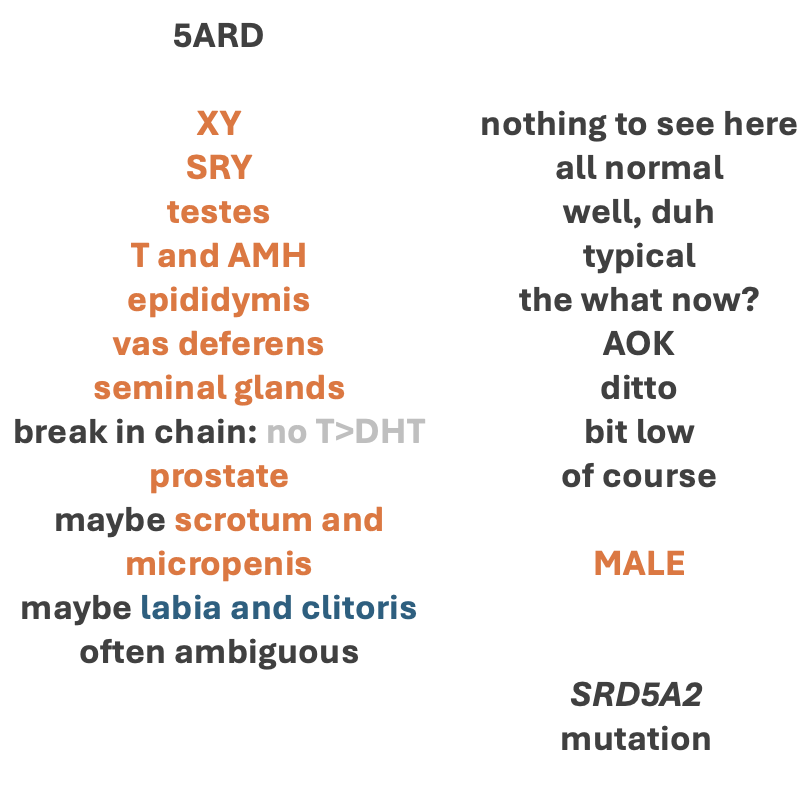 5ARD

XY
SRY
testes
T and AMH
epididymis
vas deferens
seminal glands
break in chain: no T>DHT
prostate
maybe scrotum and micropenis
maybe labia and clitoris
often ambiguous

nothing to see here
all normal
well, duh
typical
the what now?
AOK
ditto
bit low
of course

MALE

SRD5A2
mutation